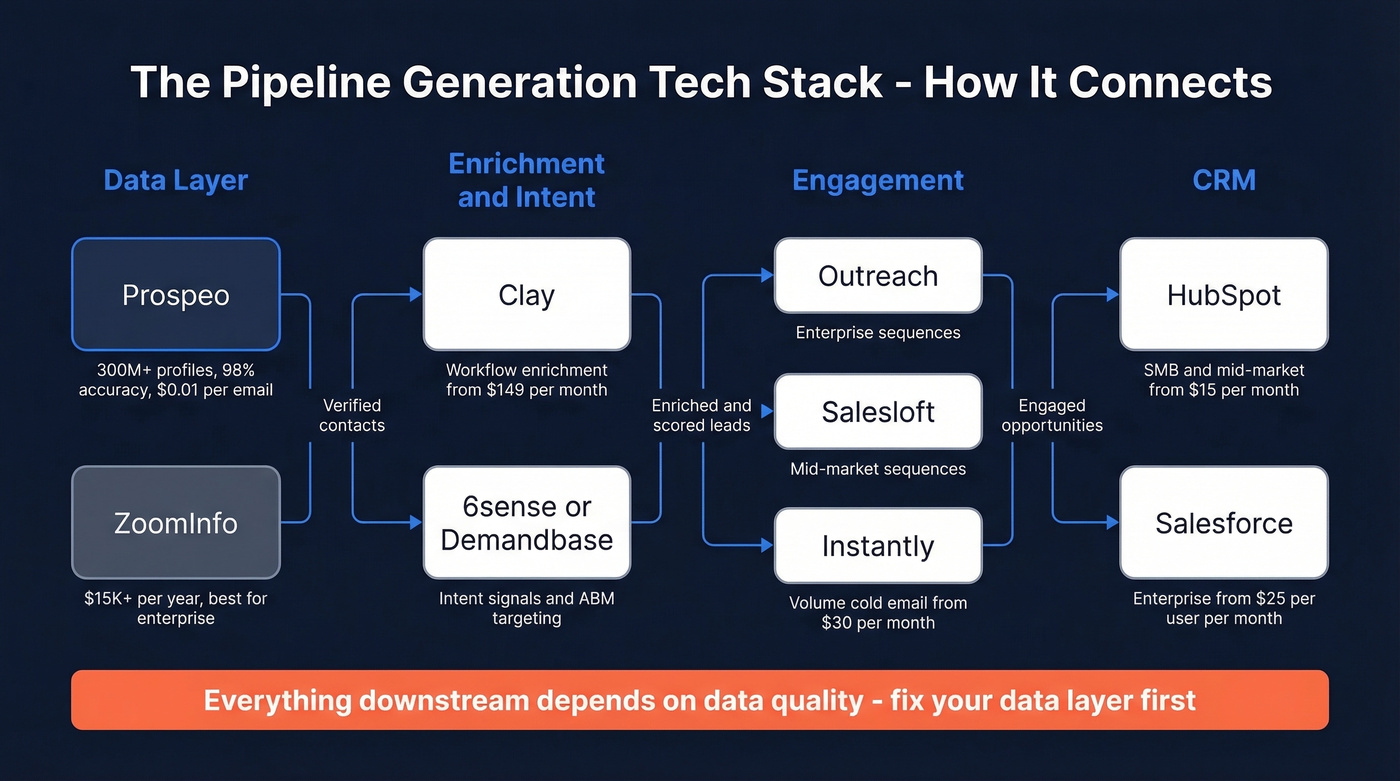 The Pipeline Generation Tech Stack - How It Connects

Data Layer

Prospeo

300M+ profiles, 98% accuracy, $0.01 per email

ZoomInfo

$15K+ per year, best for enterprise

Verified contacts

Enrichment and Intent

Clay

Workflow enrichment from $149 per month

6sense or Demandbase

Intent signals and ABM targeting

Enriched and scored leads

Engagement

Outreach

Enterprise sequences

Salesloft

Mid-market sequences

Instantly

Volume cold email from $30 per month

Engaged opportunities

CRM

HubSpot

SMB and mid-market from $15 per month

Salesforce

Enterprise from $25 per user per month

Everything downstream depends on data quality - fix your data layer first